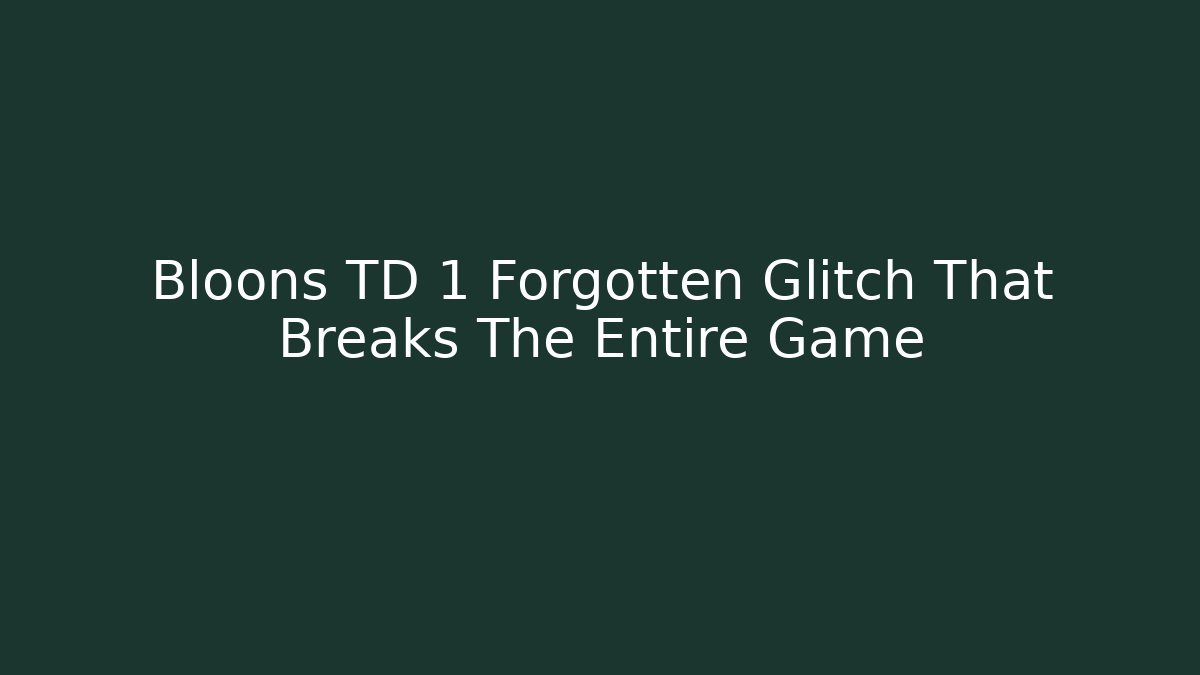 Bloons TD 1 Forgotten Glitch That Breaks The Entire Game